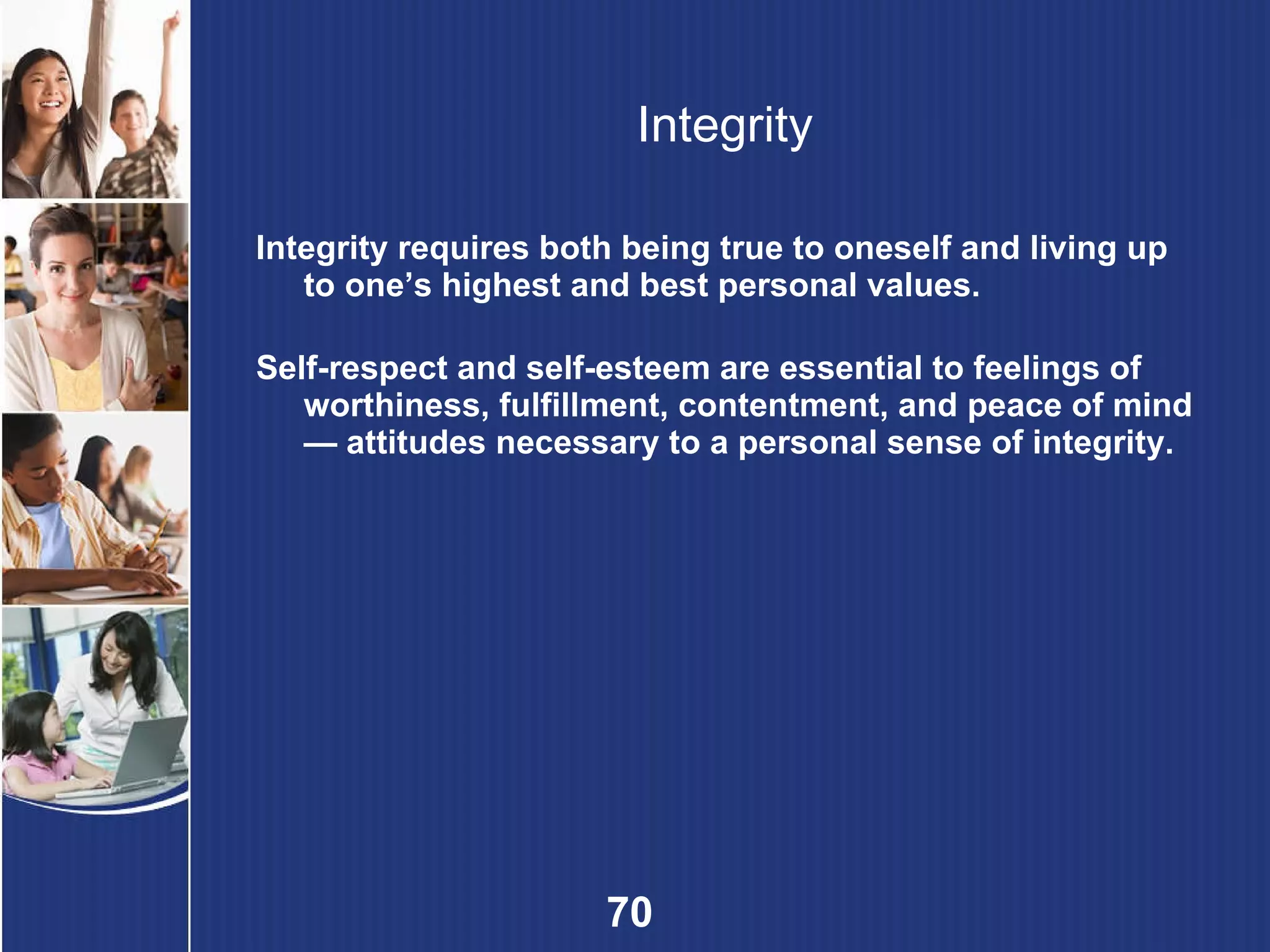 Integrity

Integrity requires both being true to oneself and living up to one’s highest and best personal values.

Self-respect and self-esteem are essential to feelings of worthiness, fulfillment, contentment, and peace of mind — attitudes necessary to a personal sense of integrity.

70